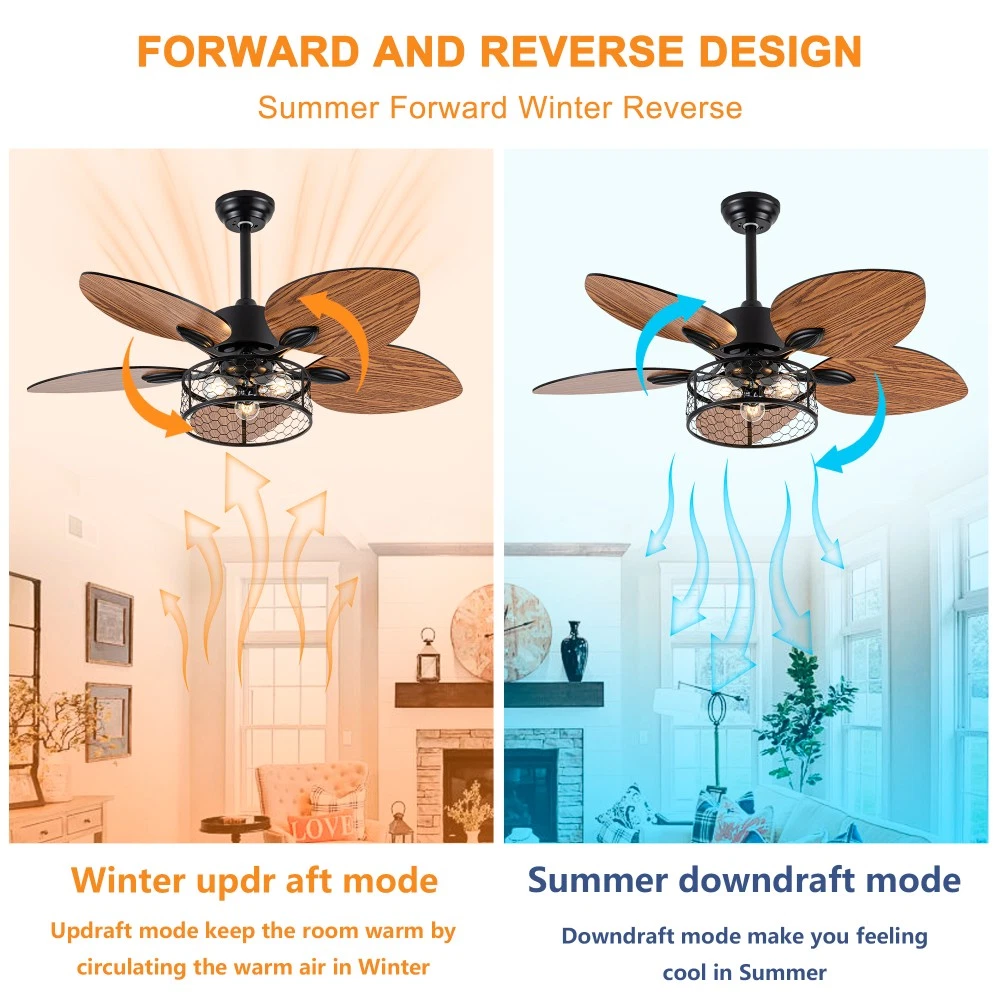 FORWARD AND REVERSE DESIGN

Summer Forward Winter Reverse

LOVE

Winter updr aft mode

Updraft mode keep the room warm by circulating the warm air in Winter

Summer downdraft mode

Downdraft mode make you feeling cool in Summer